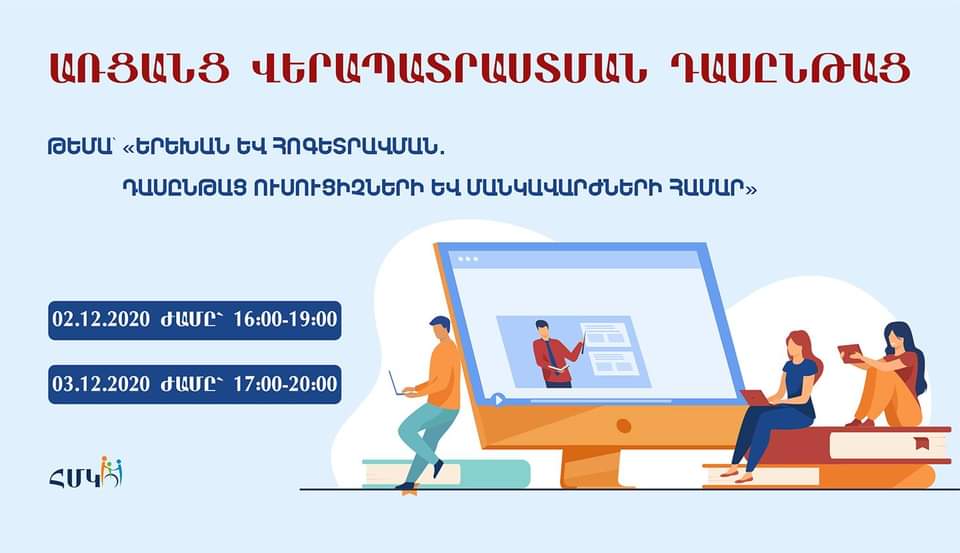 ԱՌՑԱՆՑ ՎԵՐԱՊԱՏՐԱՍՏՄԱՆ ԴԱՍԸՆԹԱՑ

ԹԵՄԱ՝ «ԵՐԵԽԱՆ ԵՎ ՀՈԳԵՏՐԱՎՄԱՆ.
ԴԱՍԸՆԹԱՑ ՈՒՍՈՒՑԻՉՆԵՐԻ ԵՎ ՄԱՆԿԱՎԱՐԺՆԵՐԻ ՀԱՄԱՐ»

02.12.2020 ԺԱՄԸ՝ 16:00-19:00

03.12.2020 ԺԱՄԸ՝ 17:00-20:00

ՀՄԿ